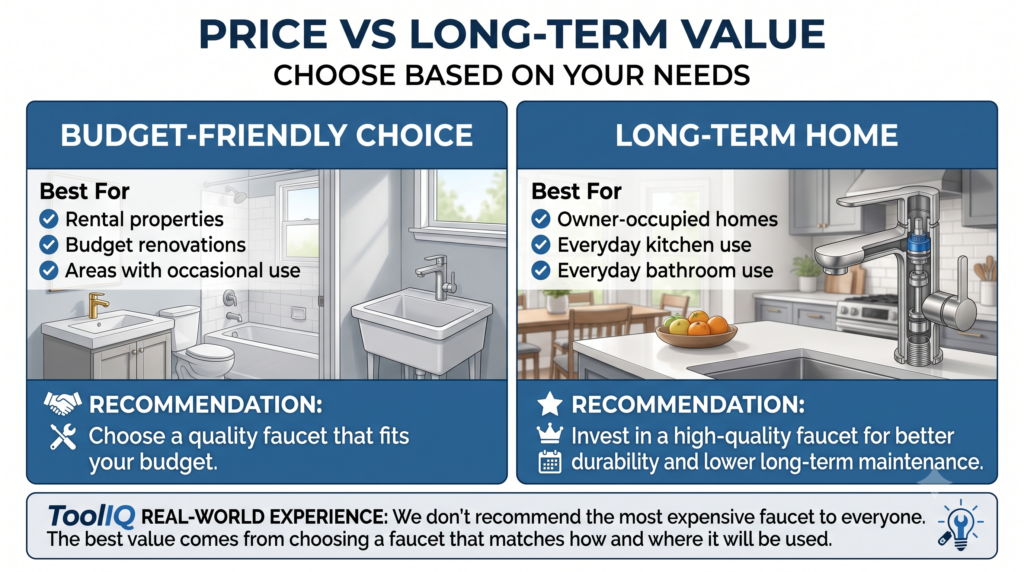 PRICE VS LONG-TERM VALUE
CHOOSE BASED ON YOUR NEEDS

BUDGET-FRIENDLY CHOICE

Best For
Rental properties
Budget renovations
Areas with occasional use

RECOMMENDATION:
Choose a quality faucet that fits your budget.

LONG-TERM HOME

Best For
Owner-occupied homes
Everyday kitchen use
Everyday bathroom use

RECOMMENDATION:
Invest in a high-quality faucet for better durability and lower long-term maintenance.

ToolIQ REAL-WORLD EXPERIENCE: We don't recommend the most expensive faucet to everyone. The best value comes from choosing a faucet that matches how and where it will be used.